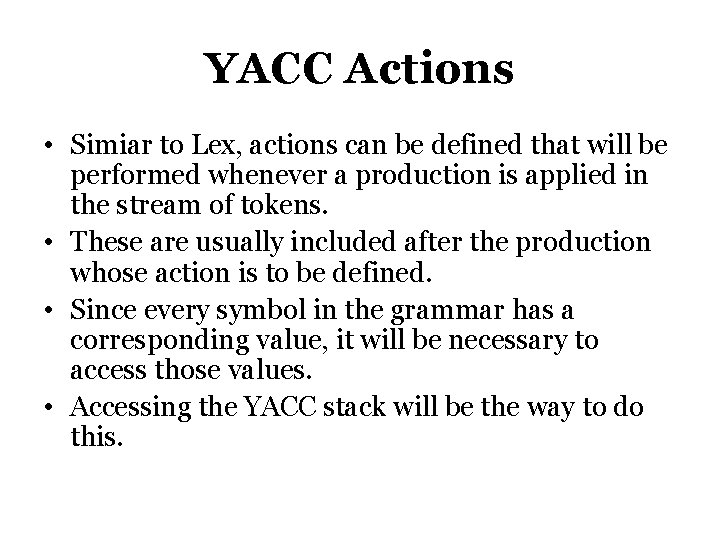 YACC Actions

• Simiar to Lex, actions can be defined that will be performed whenever a production is applied in the stream of tokens.

• These are usually included after the production whose action is to be defined.

• Since every symbol in the grammar has a corresponding value, it will be necessary to access those values.

• Accessing the YACC stack will be the way to do this.